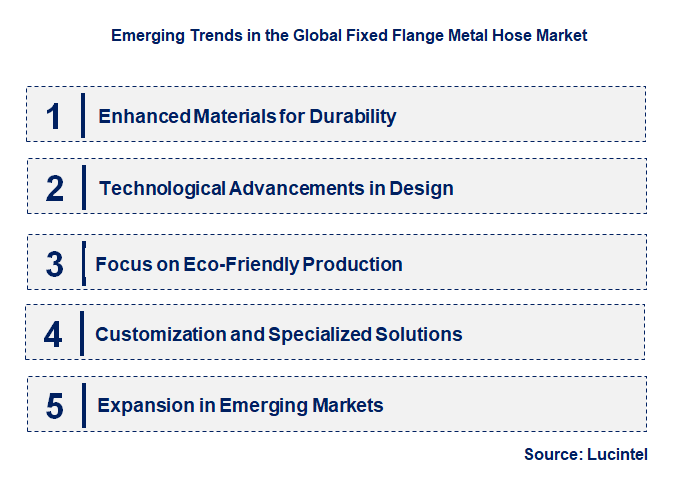 Emerging Trends in the Global Fixed Flange Metal Hose Market

1 Enhanced Materials for Durability

2 Technological Advancements in Design

3 Focus on Eco-Friendly Production

4 Customization and Specialized Solutions

5 Expansion in Emerging Markets

Source: Lucintel